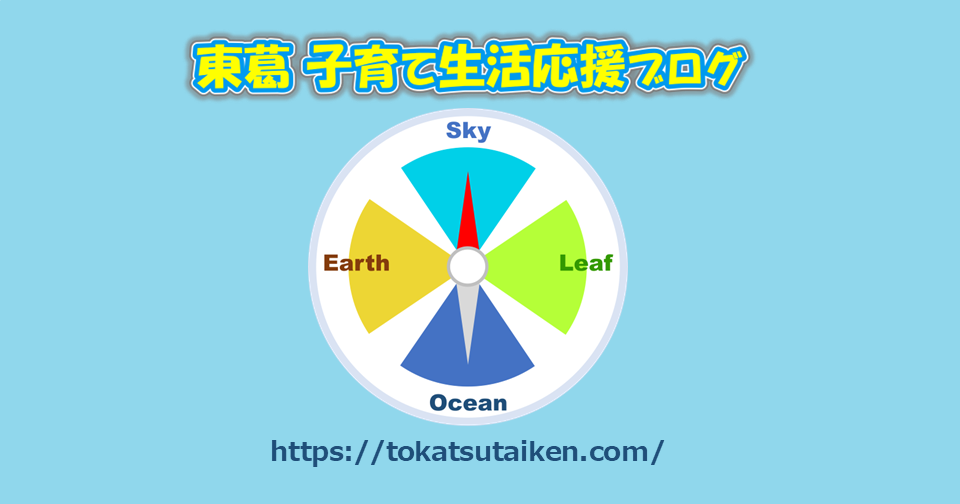 東葛 子育て生活応援ブログ

Sky

Earth

Leaf

Ocean

https://tokatsutaiken.com/